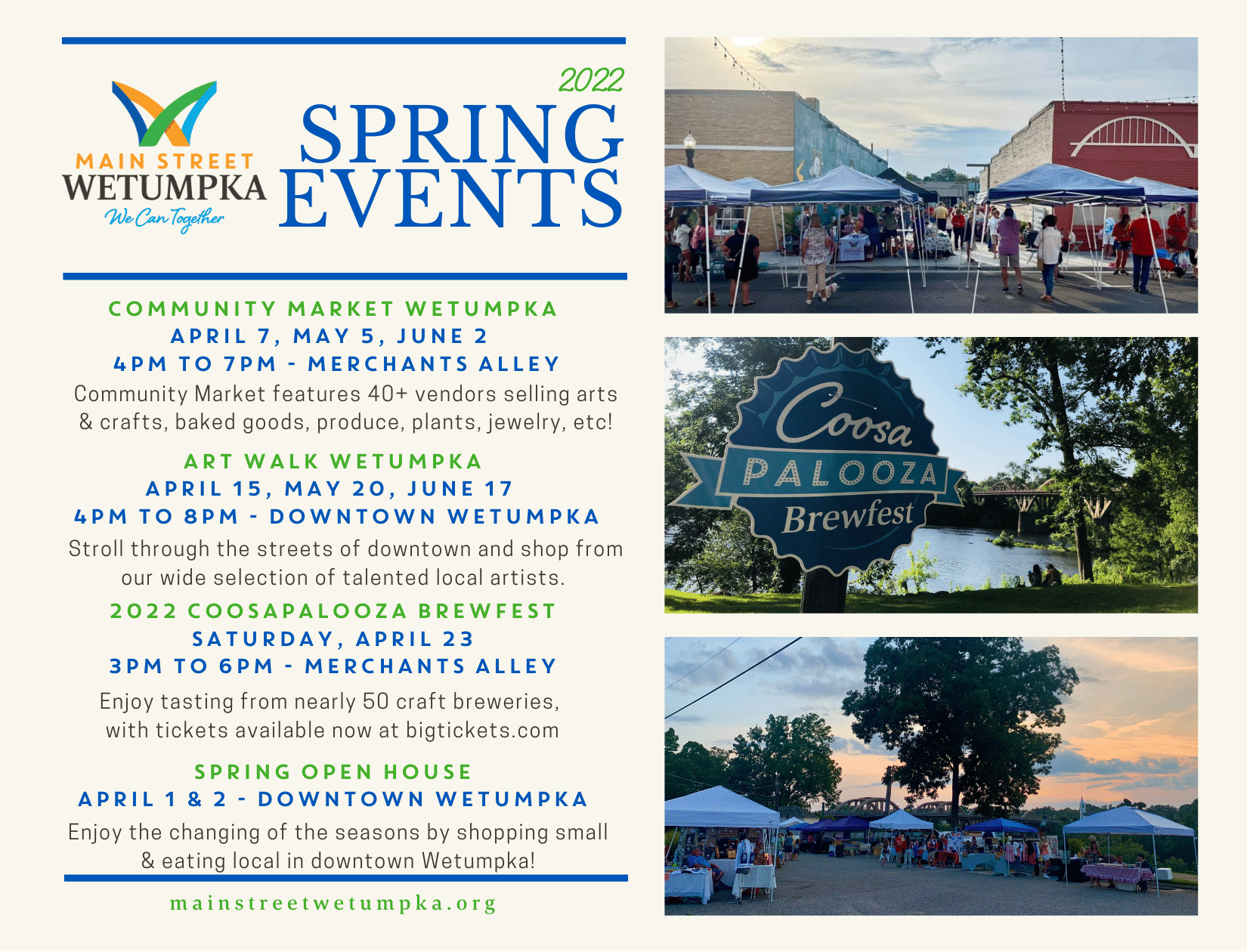 MAIN STREET
WETUMPKA
We Can Together

2022
SPRING
EVENTS

COMMUNITY MARKET WETUMPKA
APRIL 7, MAY 5, JUNE 2
4PM TO 7PM - MERCHANTS ALLEY
Community Market features 40+ vendors selling arts & crafts, baked goods, produce, plants, jewelry, etc!

ART WALK WETUMPKA
APRIL 15, MAY 20, JUNE 17
4PM TO 8PM - DOWNTOWN WETUMPKA
Stroll through the streets of downtown and shop from our wide selection of talented local artists.

2022 COOSAPALOOZA BREWFEST
SATURDAY, APRIL 23
3PM TO 6PM - MERCHANTS ALLEY
Enjoy tasting from nearly 50 craft breweries, with tickets available now at bigtickets.com

SPRING OPEN HOUSE
APRIL 1 & 2 - DOWNTOWN WETUMPKA
Enjoy the changing of the seasons by shopping small & eating local in downtown Wetumpka!

mainstreetwetumpka.org

Coosa
PALOOZA
Brewfest